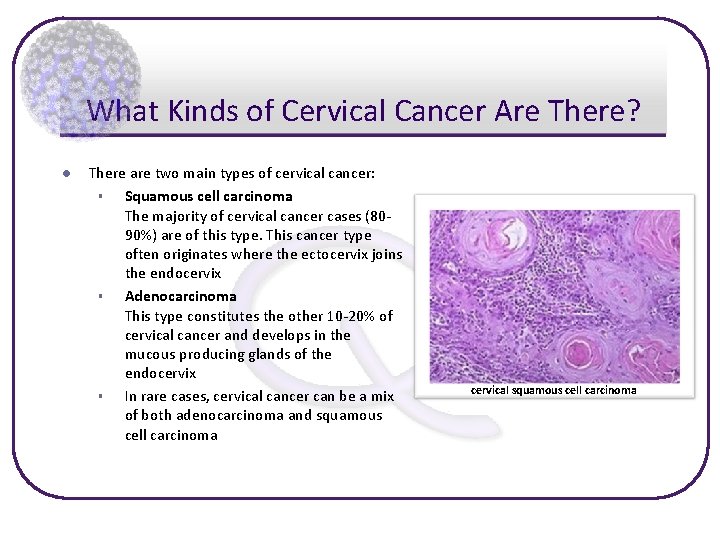 What Kinds of Cervical Cancer Are There?

There are two main types of cervical cancer:

Squamous cell carcinoma
The majority of cervical cancer cases (80-90%) are of this type. This cancer type often originates where the ectocervix joins the endocervix

Adenocarcinoma
This type constitutes the other 10-20% of cervical cancer and develops in the mucous producing glands of the endocervix

In rare cases, cervical cancer can be a mix of both adenocarcinoma and squamous cell carcinoma

cervical squamous cell carcinoma